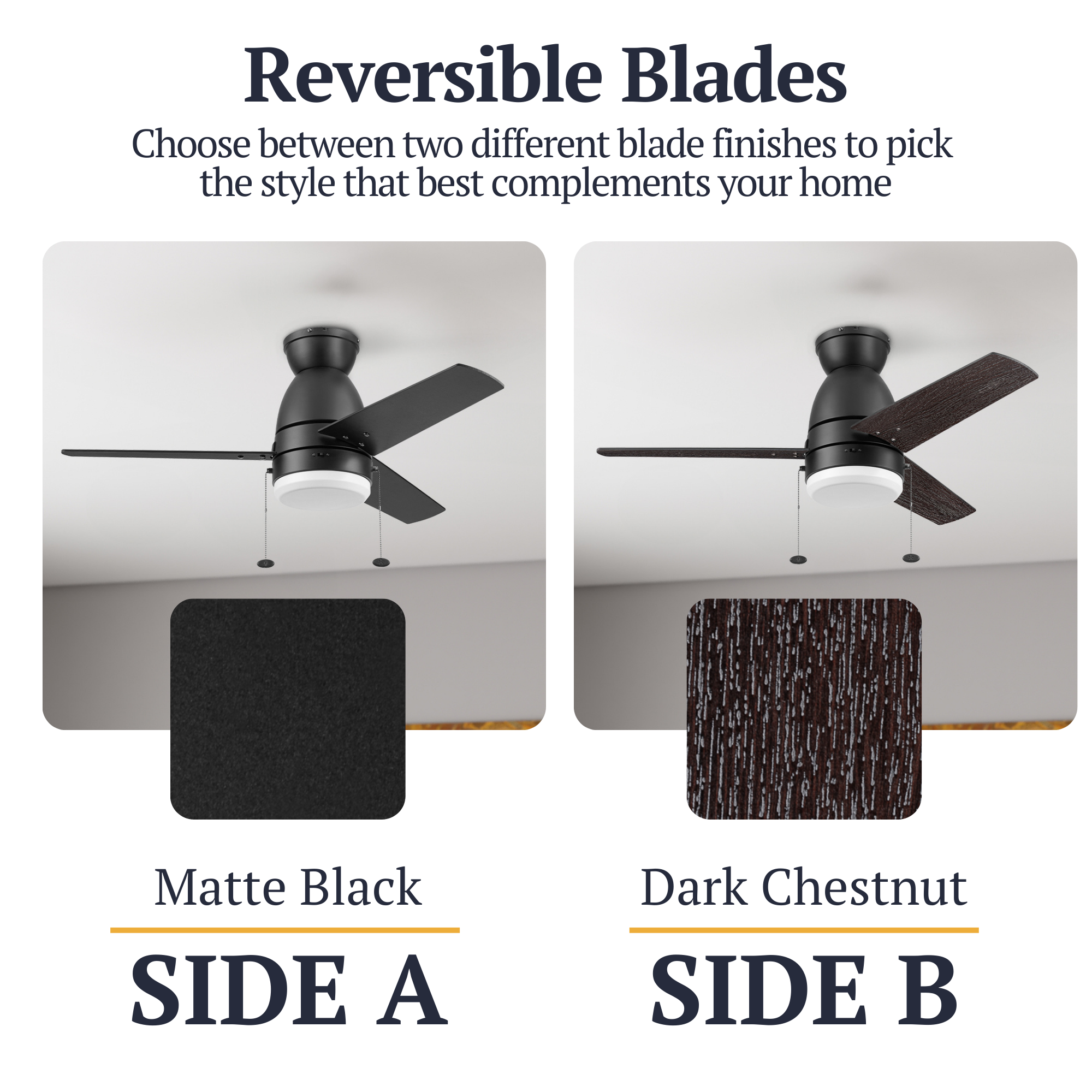 Reversible Blades

Choose between two different blade finishes to pick the style that best complements your home

Matte Black

SIDE A

Dark Chestnut

SIDE B